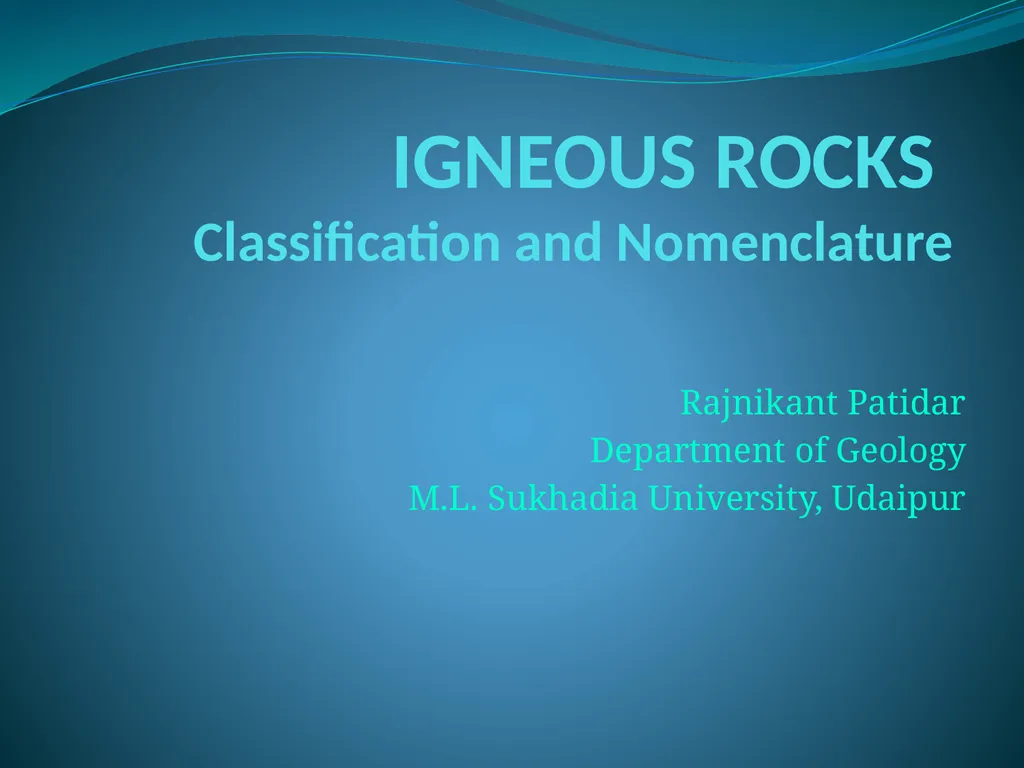 IGNEOUS ROCKS
Classification and Nomenclature

Rajnikant Patidar
Department of Geology
M.L. Sukhadia University, Udaipur